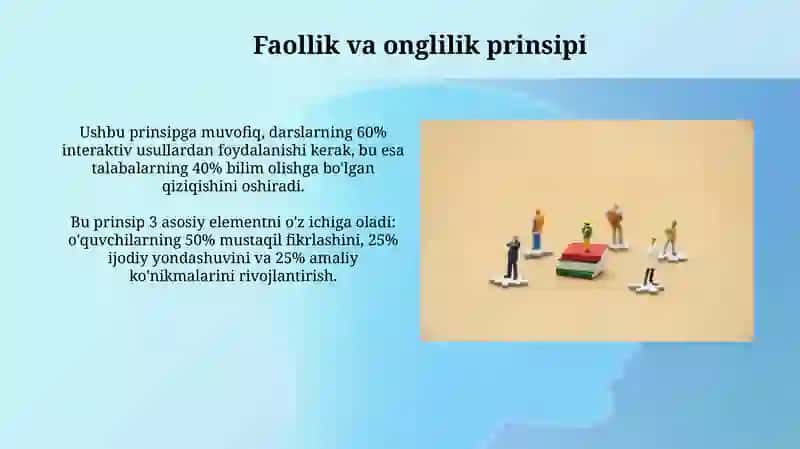 Faollik va onglilik prinsipi

Ushbu prinsipga muvofiq, darslarning 60% interaktiv usullardan foydalanishi kerak, bu esa talabalarning 40% bilim olishga bo'lgan qiziqishini oshiradi.

Bu prinsip 3 asosiy elementni o'z ichiga oladi: o'quvchilarning 50% mustaqil fikrlashini, 25% ijodiy yondashuvini va 25% amaliy ko'nikmalarini rivojlantirish.